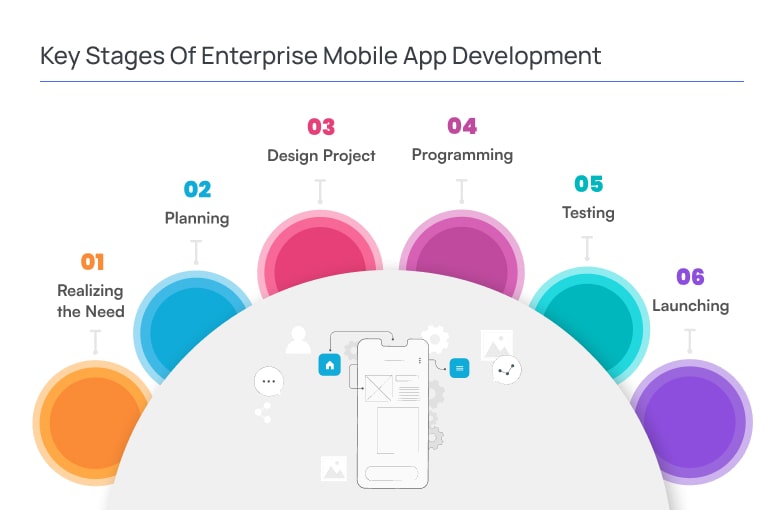 Key Stages Of Enterprise Mobile App Development

01
Realizing the Need

02
Planning

03
Design Project

04
Programming

05
Testing

06
Launching